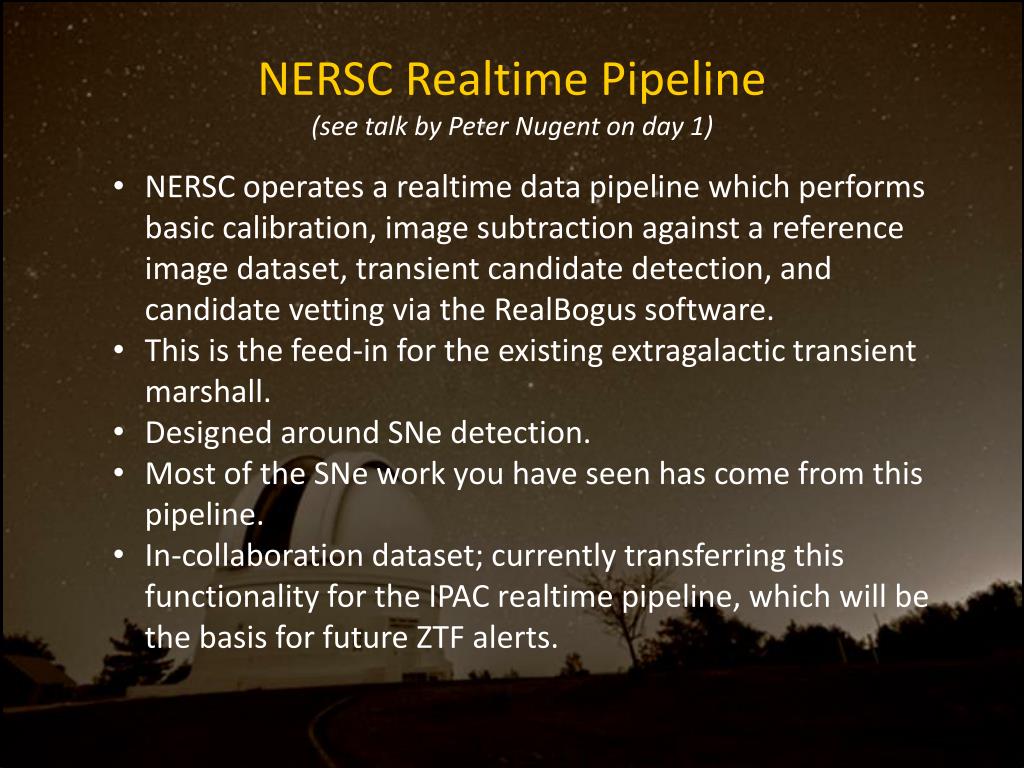 NERSC Realtime Pipeline
(see talk by Peter Nugent on day 1)

• NERSC operates a realtime data pipeline which performs basic calibration, image subtraction against a reference image dataset, transient candidate detection, and candidate vetting via the RealBogus software.
• This is the feed-in for the existing extragalactic transient marshall.
• Designed around SNe detection.
• Most of the SNe work you have seen has come from this pipeline.
• In-collaboration dataset; currently transferring this functionality for the IPAC realtime pipeline, which will be the basis for future ZTF alerts.